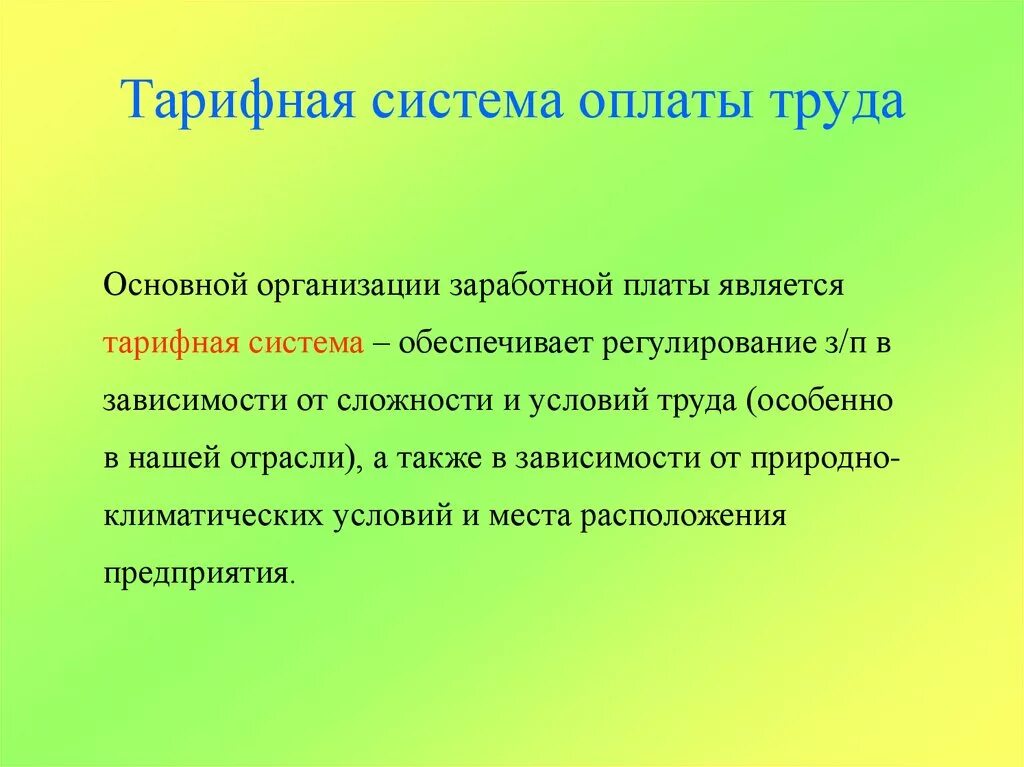 Тарифная система оплаты труда

Основной организации заработной платы является тарифная система – обеспечивает регулирование з/п в зависимости от сложности и условий труда (особенно в нашей отрасли), а также в зависимости от природно-климатических условий и места расположения предприятия.